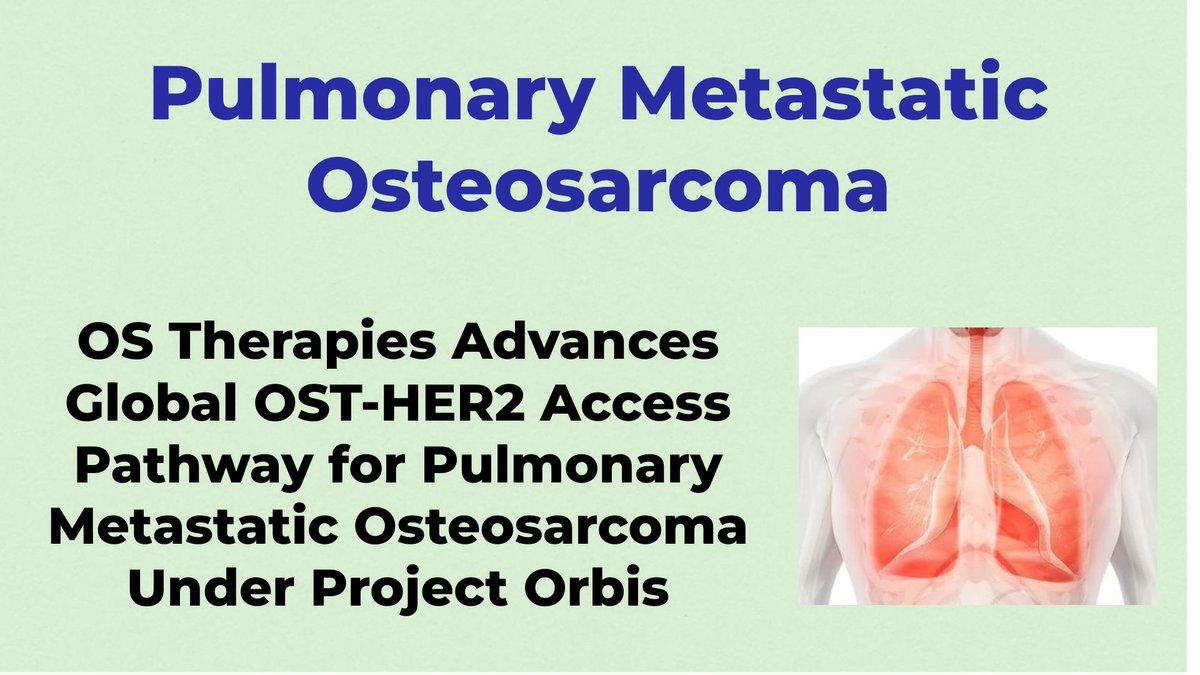 Pulmonary Metastatic Osteosarcoma

OS Therapies Advances Global OST-HER2 Access Pathway for Pulmonary Metastatic Osteosarcoma Under Project Orbis